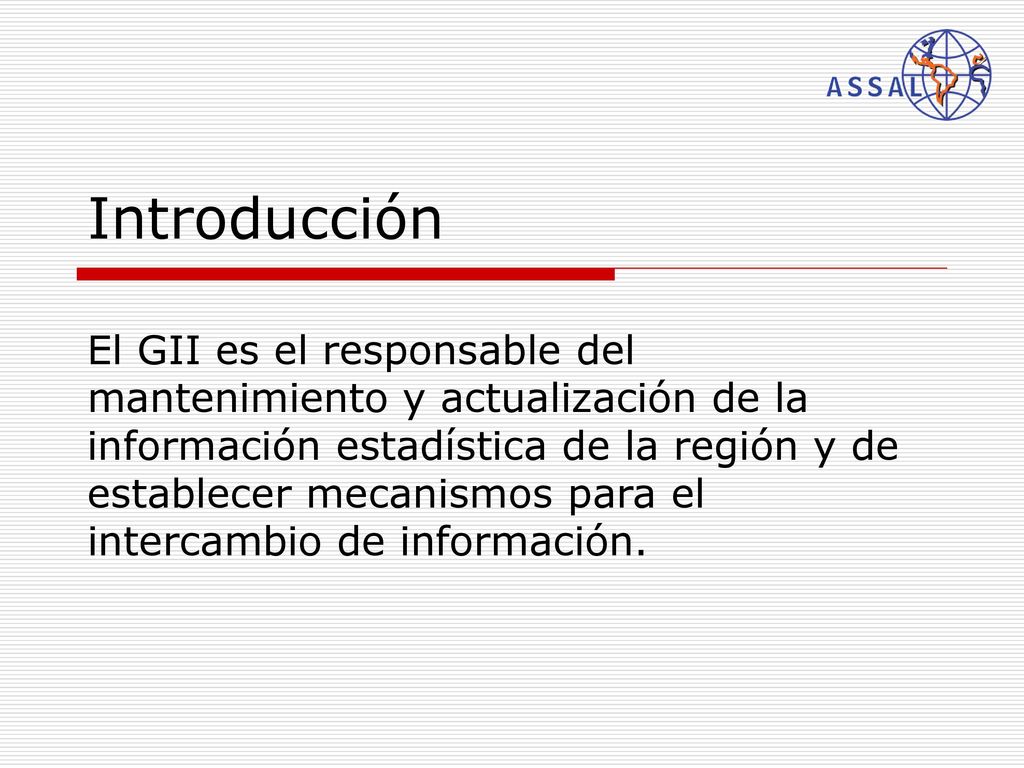 ASSAL

Introducción

El GII es el responsable del mantenimiento y actualización de la información estadística de la región y de establecer mecanismos para el intercambio de información.